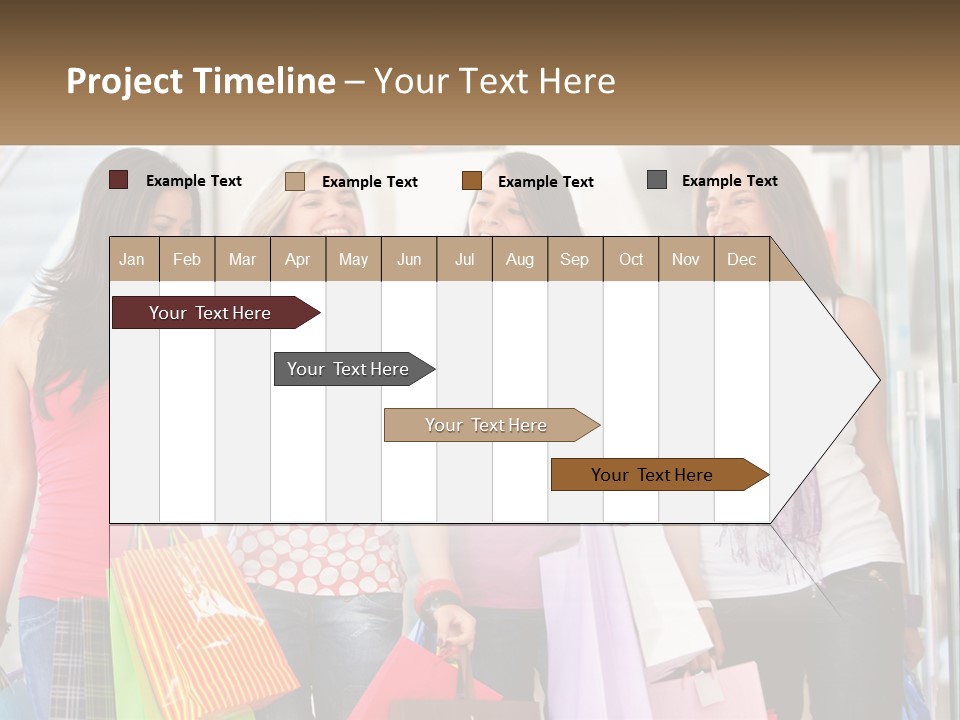 Project Timeline – Your Text Here

Example Text Example Text Example Text Example Text

| Jan | Feb | Mar | Apr | May | Jun | Jul | Aug | Sep | Oct | Nov | Dec |
|---|---|---|---|---|---|---|---|---|---|---|---|

Your Text Here

Your Text Here

Your Text Here

Your Text Here